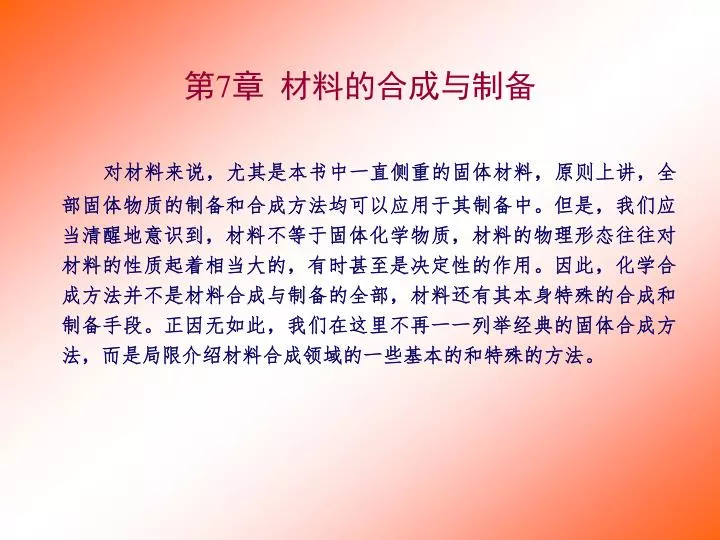 第7章 材料的合成与制备

对材料来说，尤其是本书中一直侧重的固体材料，原则上讲，全部固体物质的制备和合成方法均可以应用于其制备中。但是，我们应当清醒地意识到，材料不等于固体化学物质，材料的物理形态往往对材料的性质起着相当大的，有时甚至是决定性的作用。因此，化学合成方法并不是材料合成与制备的全部，材料还有其本身特殊的合成和制备手段。正因无如此，我们在这里不再一一列举经典的固体合成方法，而是局限介绍材料合成领域的一些基本的和特殊的方法。